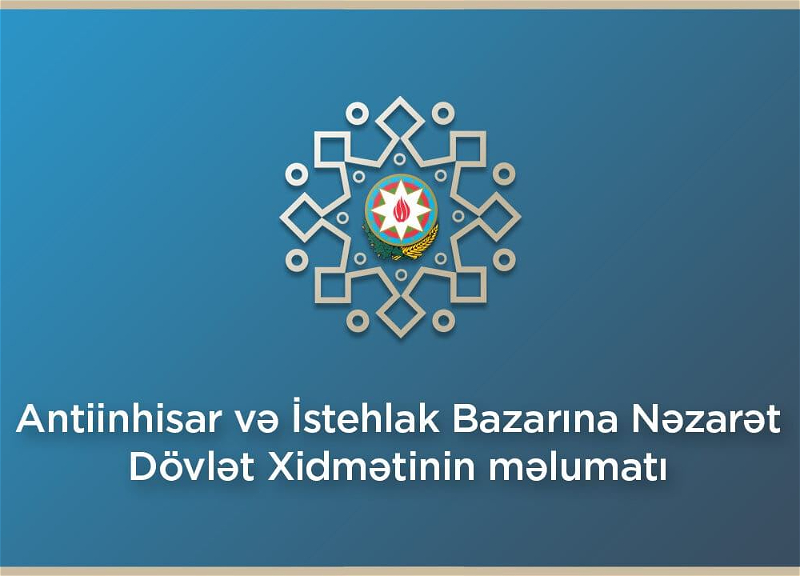 Antiinhisar və İstehlak Bazarına Nəzarət Dövlət Xidmətinin məlumatı